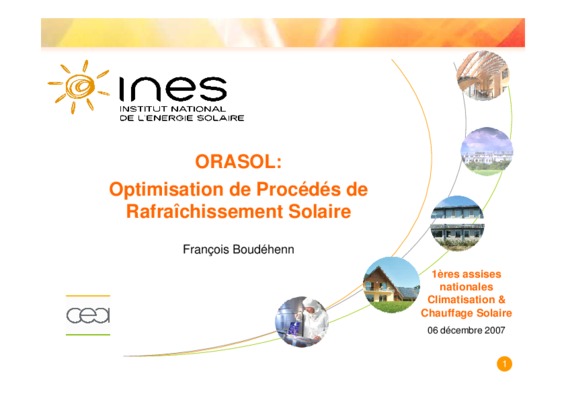 ines
INSTITUT NATIONAL
DE L'ENERGIE SOLAIRE

ORASOL:
Optimisation de Procédés de Rafraîchissement Solaire

François Boudéhenn

cea

1ères assises nationales Climatisation & Chauffage Solaire

06 décembre 2007

1